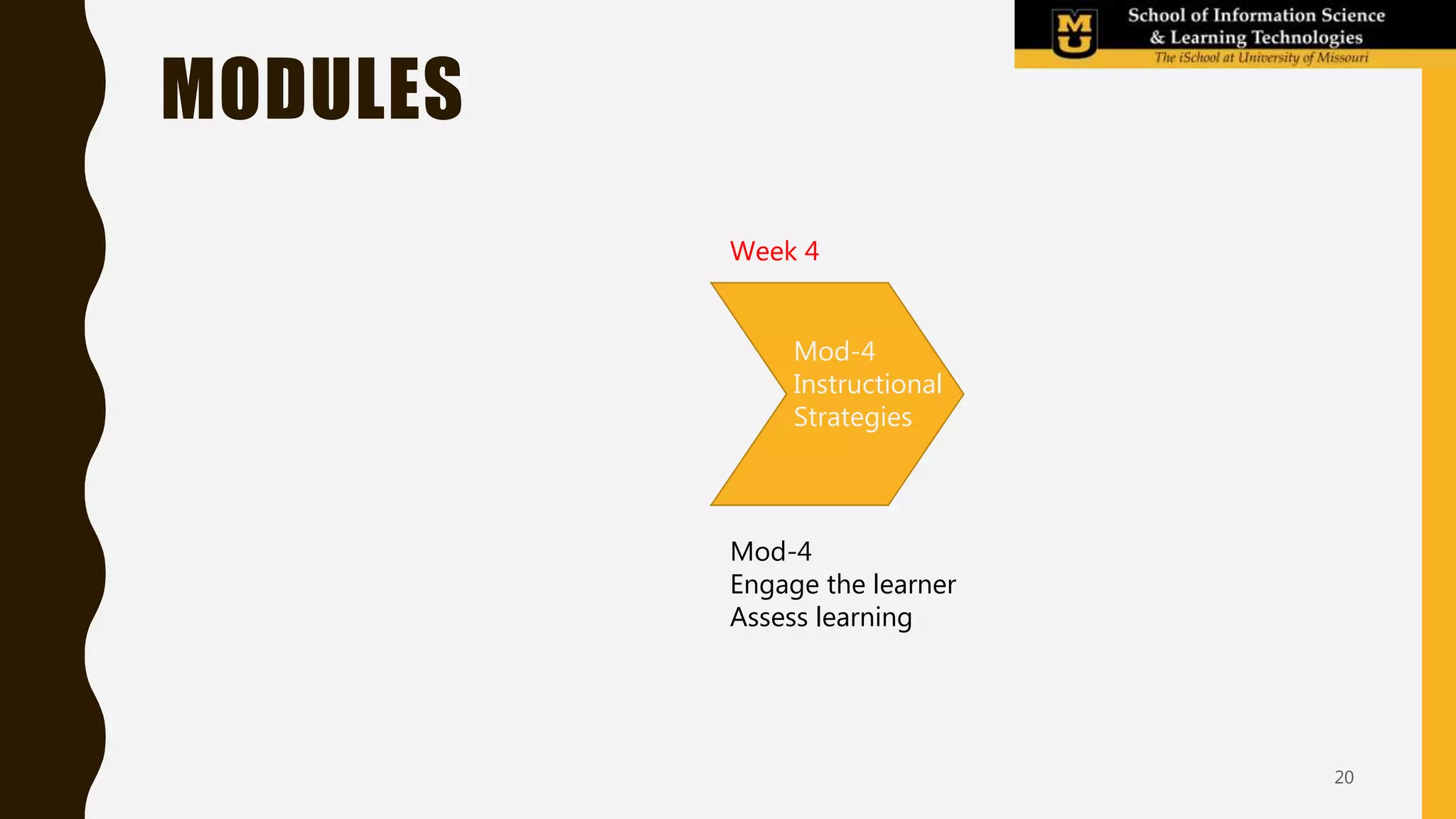 MU
School of Information Science
& Learning Technologies
The iSchool at University of Missouri

MODULES

Week 4

Mod-4
Instructional
Strategies

Mod-4
Engage the learner
Assess learning

20